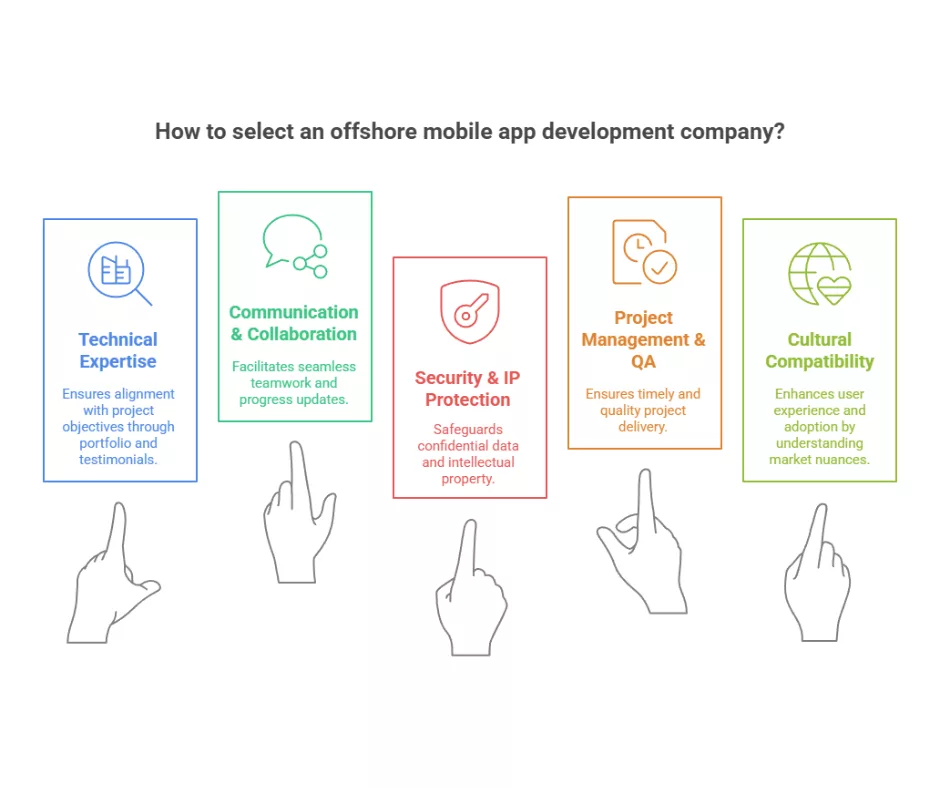 How to select an offshore mobile app development company?

Technical Expertise

Ensures alignment with project objectives through portfolio and testimonials.

Communication & Collaboration

Facilitates seamless teamwork and progress updates.

Security & IP Protection

Safeguards confidential data and intellectual property.

Project Management & QA

Ensures timely and quality project delivery.

Cultural Compatibility

Enhances user experience and adoption by understanding market nuances.